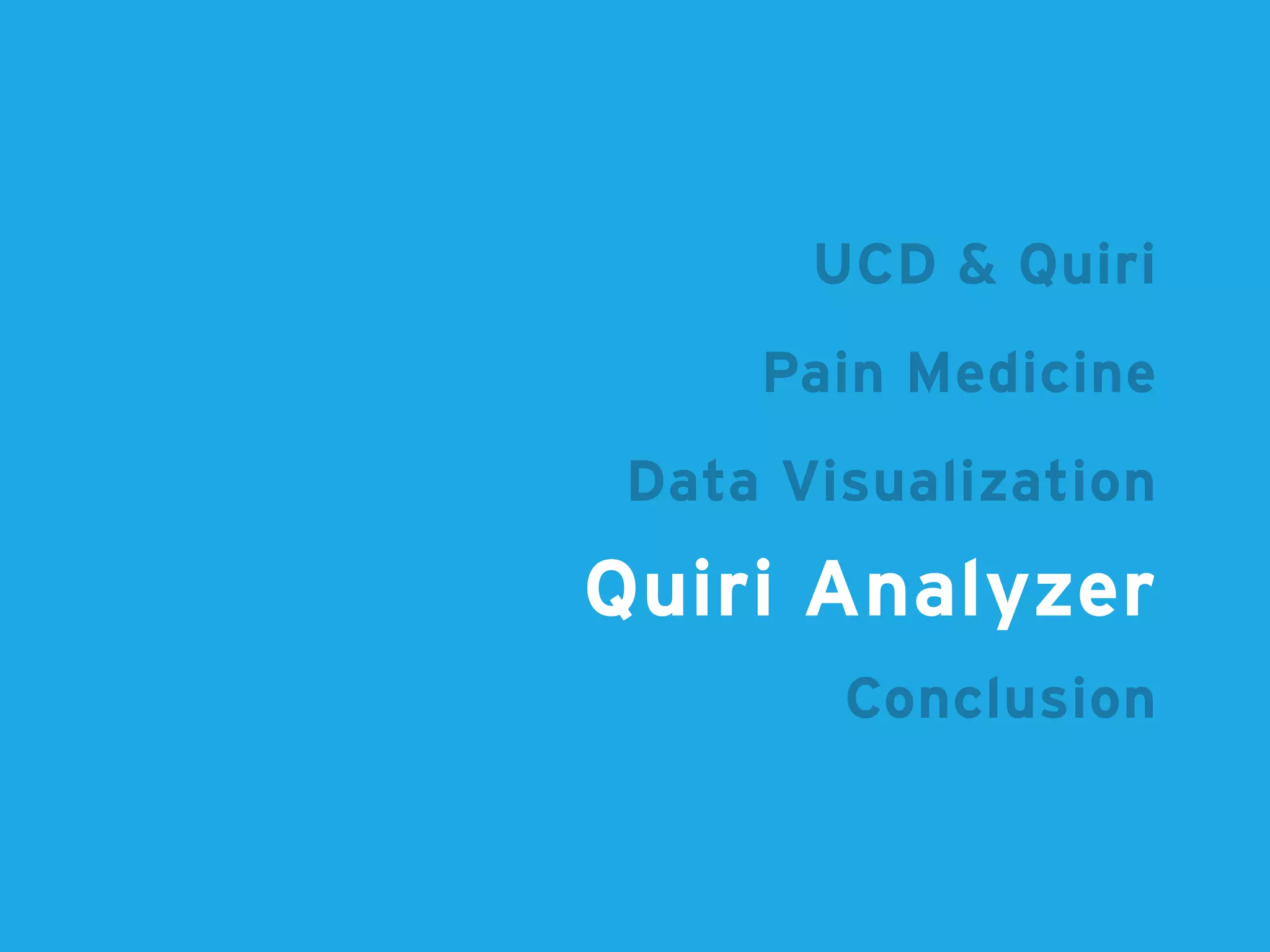 UCD & Quiri

Pain Medicine

Data Visualization

Quiri Analyzer

Conclusion